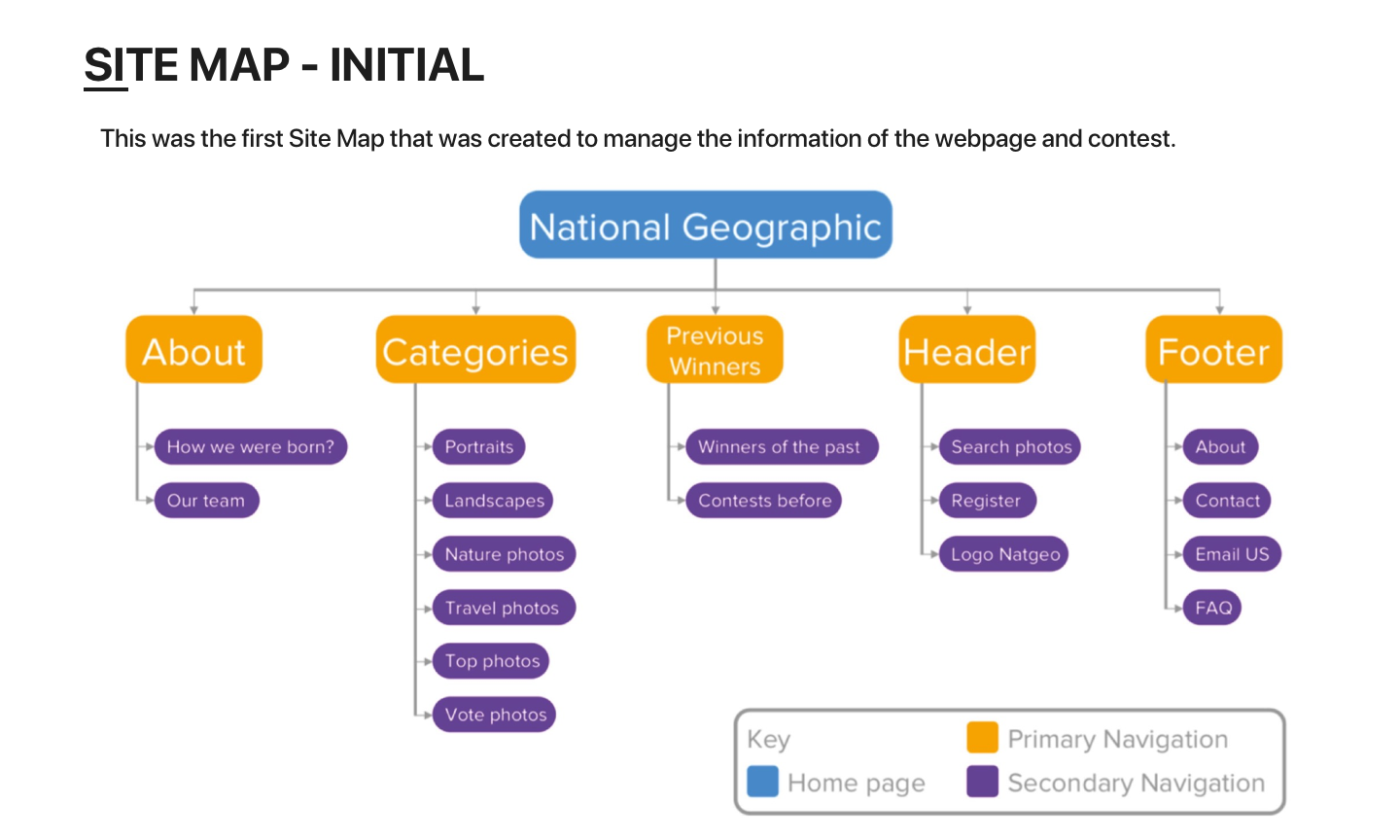 SITE MAP - INITIAL

This was the first Site Map that was created to manage the information of the webpage and contest.

National Geographic

About
How we were born?
Our team

Categories
Portraits
Landscapes
Nature photos
Travel photos
Top photos
Vote photos

Previous Winners
Winners of the past
Contests before

Header
Search photos
Register
Logo Natgeo

Footer
About
Contact
Email US
FAQ

Key
Home page
Primary Navigation
Secondary Navigation